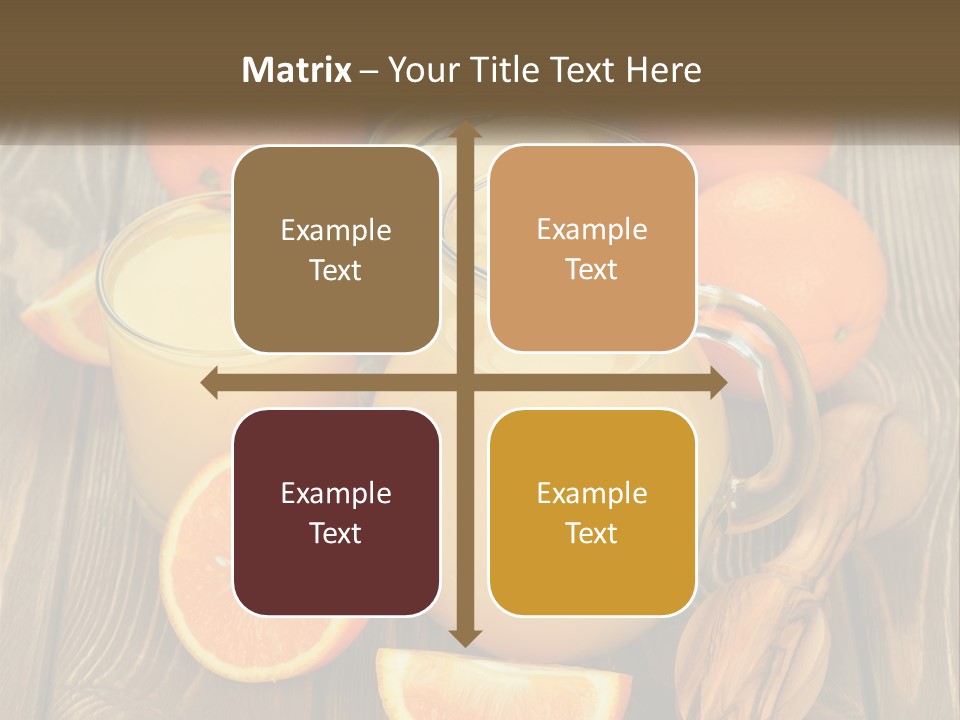 Matrix – Your Title Text Here

Example Text

Example Text

Example Text

Example Text